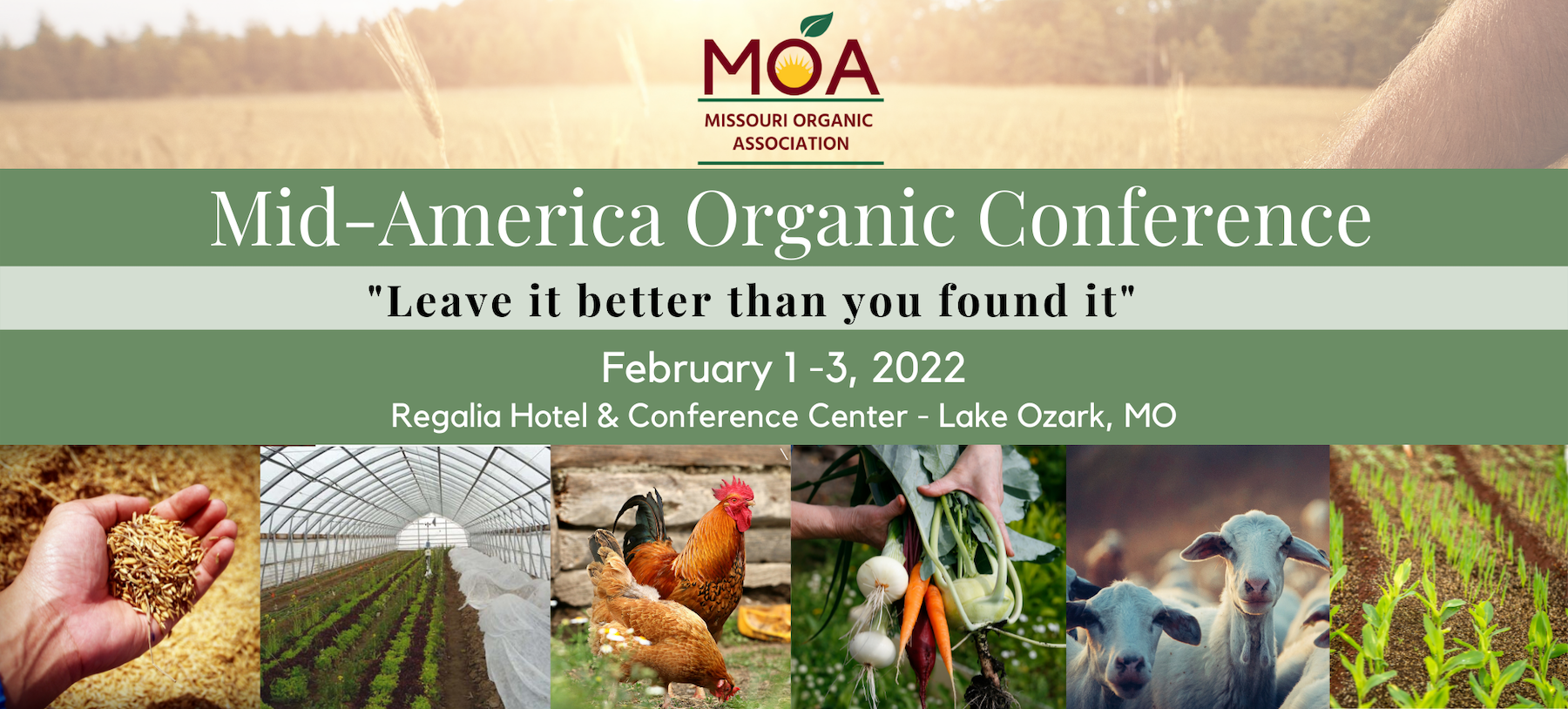 MOA
MISSOURI ORGANIC ASSOCIATION

Mid-America Organic Conference

"Leave it better than you found it"

February 1 -3, 2022
Regalia Hotel & Conference Center - Lake Ozark, MO